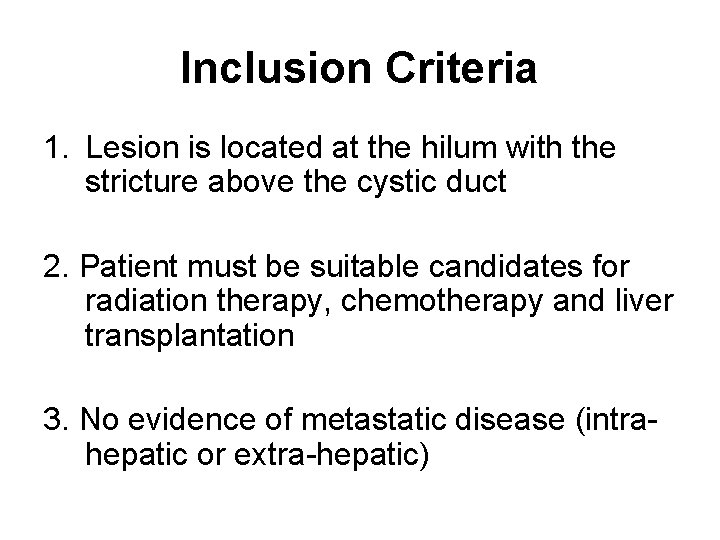 Inclusion Criteria

1. Lesion is located at the hilum with the stricture above the cystic duct

2. Patient must be suitable candidates for radiation therapy, chemotherapy and liver transplantation

3. No evidence of metastatic disease (intra-hepatic or extra-hepatic)